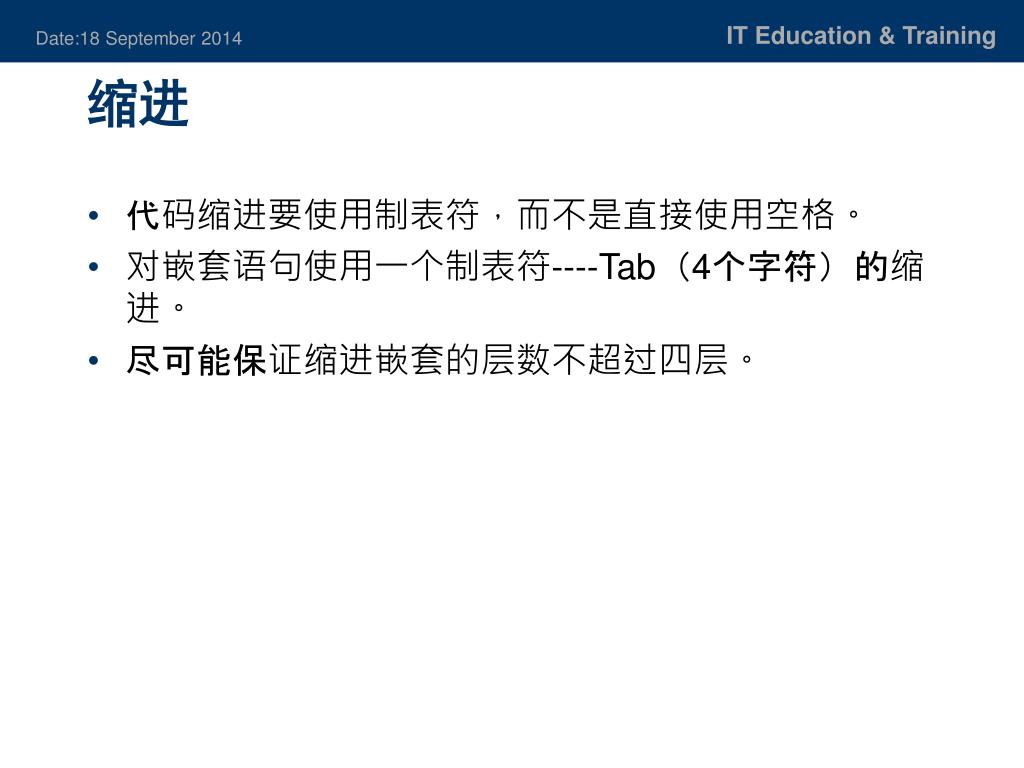 Date:18 September 2014

IT Education & Training

缩进

• 代码缩进要使用制表符，而不是直接使用空格。
• 对嵌套语句使用一个制表符----Tab（4个字符）的缩进。
• 尽可能保证缩进嵌套的层数不超过四层。